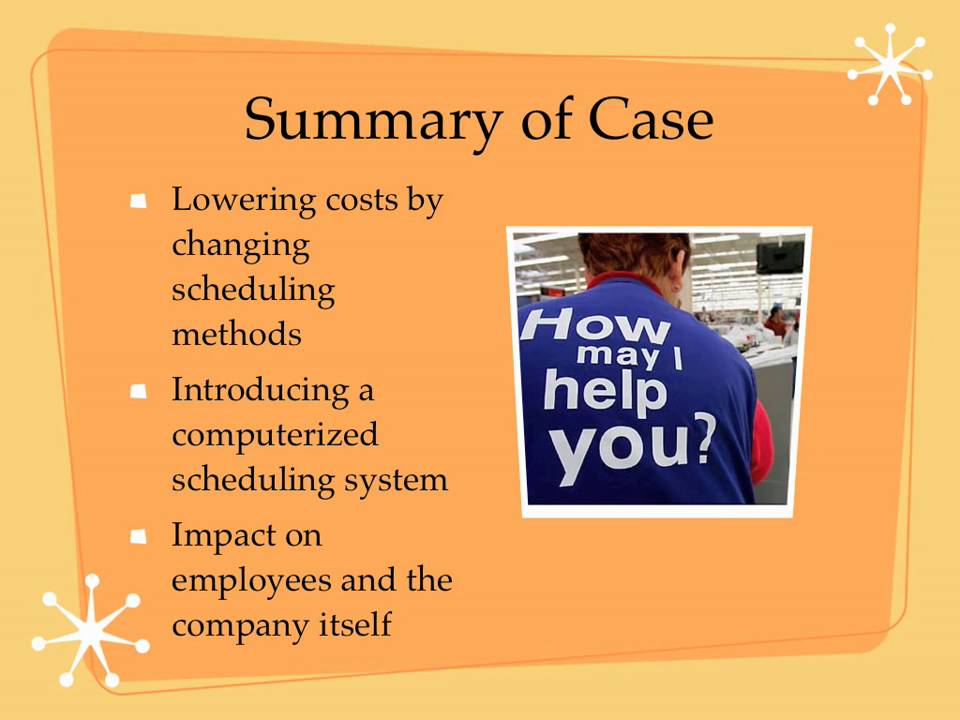 Summary of Case

- Lowering costs by changing scheduling methods
- Introducing a computerized scheduling system
- Impact on employees and the company itself

How may I help you?